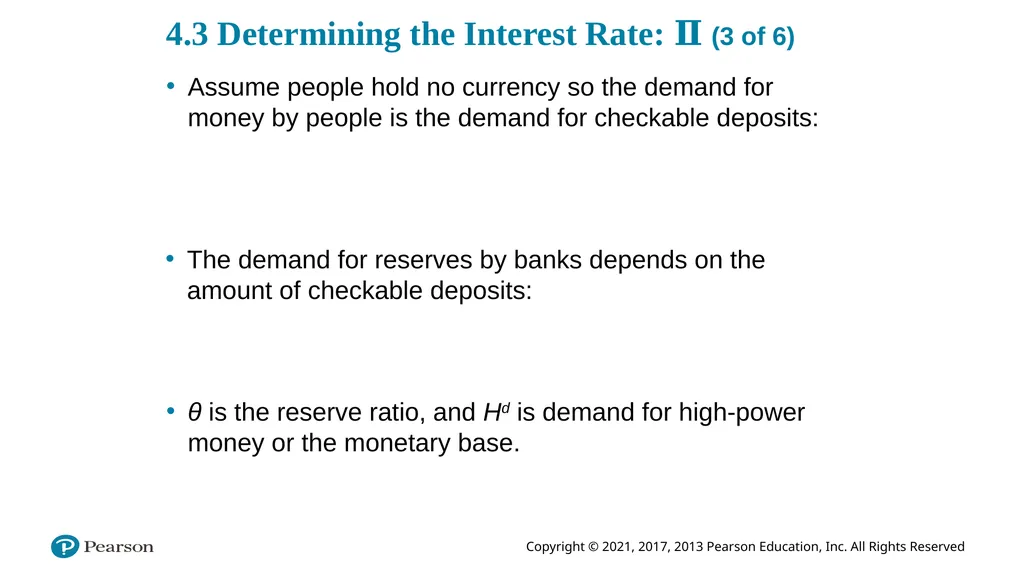 4.3 Determining the Interest Rate: II (3 of 6)

• Assume people hold no currency so the demand for money by people is the demand for checkable deposits:

• The demand for reserves by banks depends on the amount of checkable deposits:

• $\theta$ is the reserve ratio, and $H^d$ is demand for high-power money or the monetary base.

Pearson

Copyright © 2021, 2017, 2013 Pearson Education, Inc. All Rights Reserved